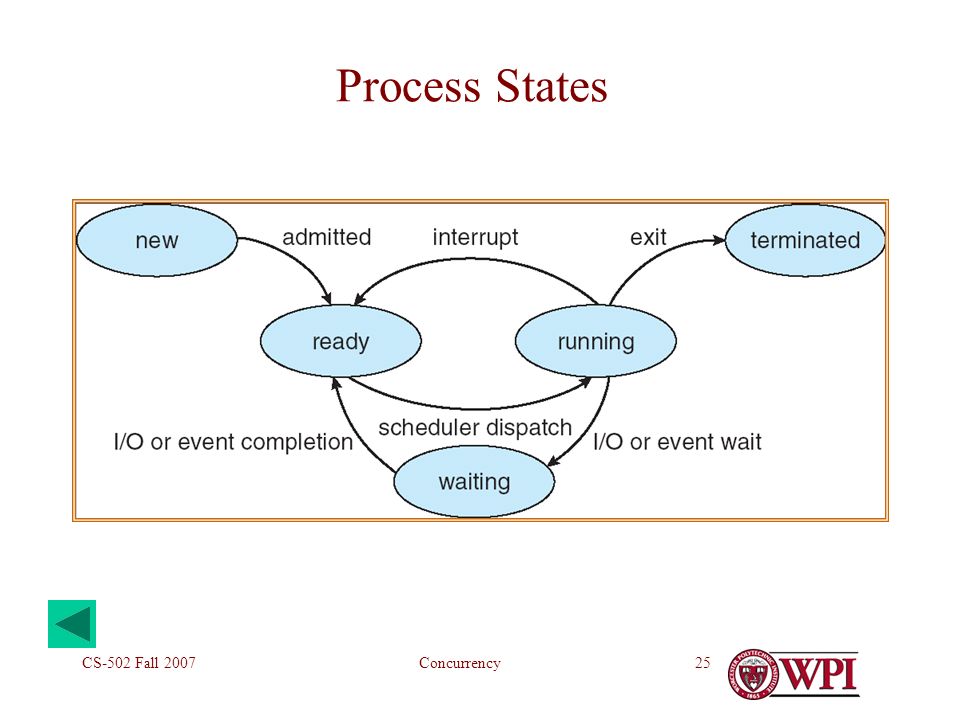 Process States

new

admitted

interrupt

exit

terminated

ready

running

scheduler dispatch

I/O or event completion

I/O or event wait

waiting

CS-502 Fall 2007

Concurrency

25

WPI